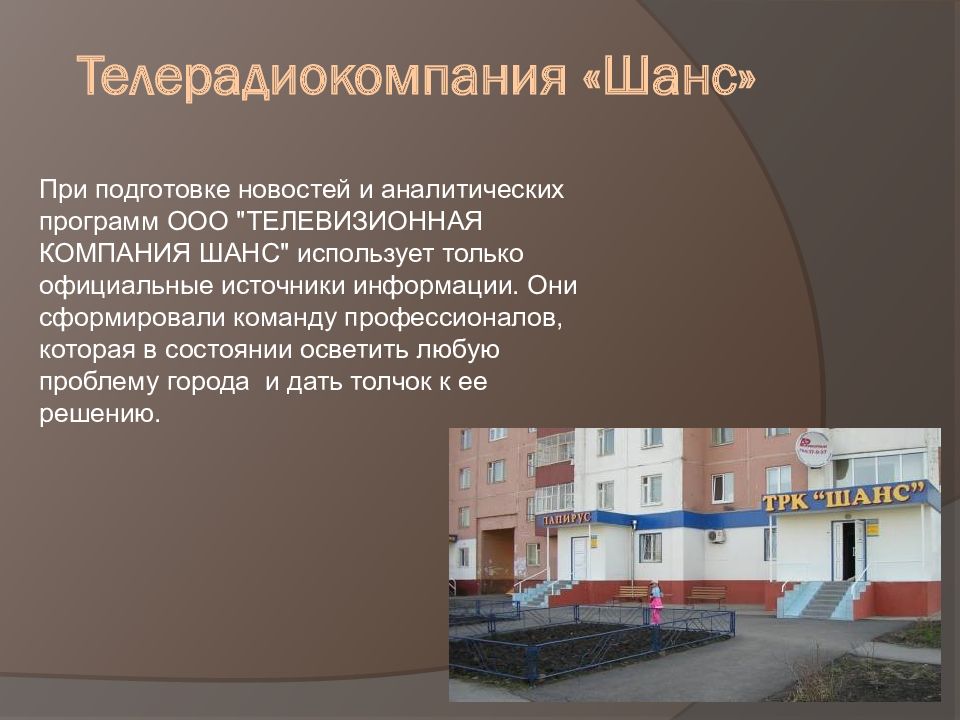 Телерадиокомпания «Шанс»

При подготовке новостей и аналитических программ ООО "ТЕЛЕВИЗИОННАЯ КОМПАНИЯ ШАНС" использует только официальные источники информации. Они сформировали команду профессионалов, которая в состоянии осветить любую проблему города и дать толчок к ее решению.

ПАПИРУС

ТРК "ШАНС"